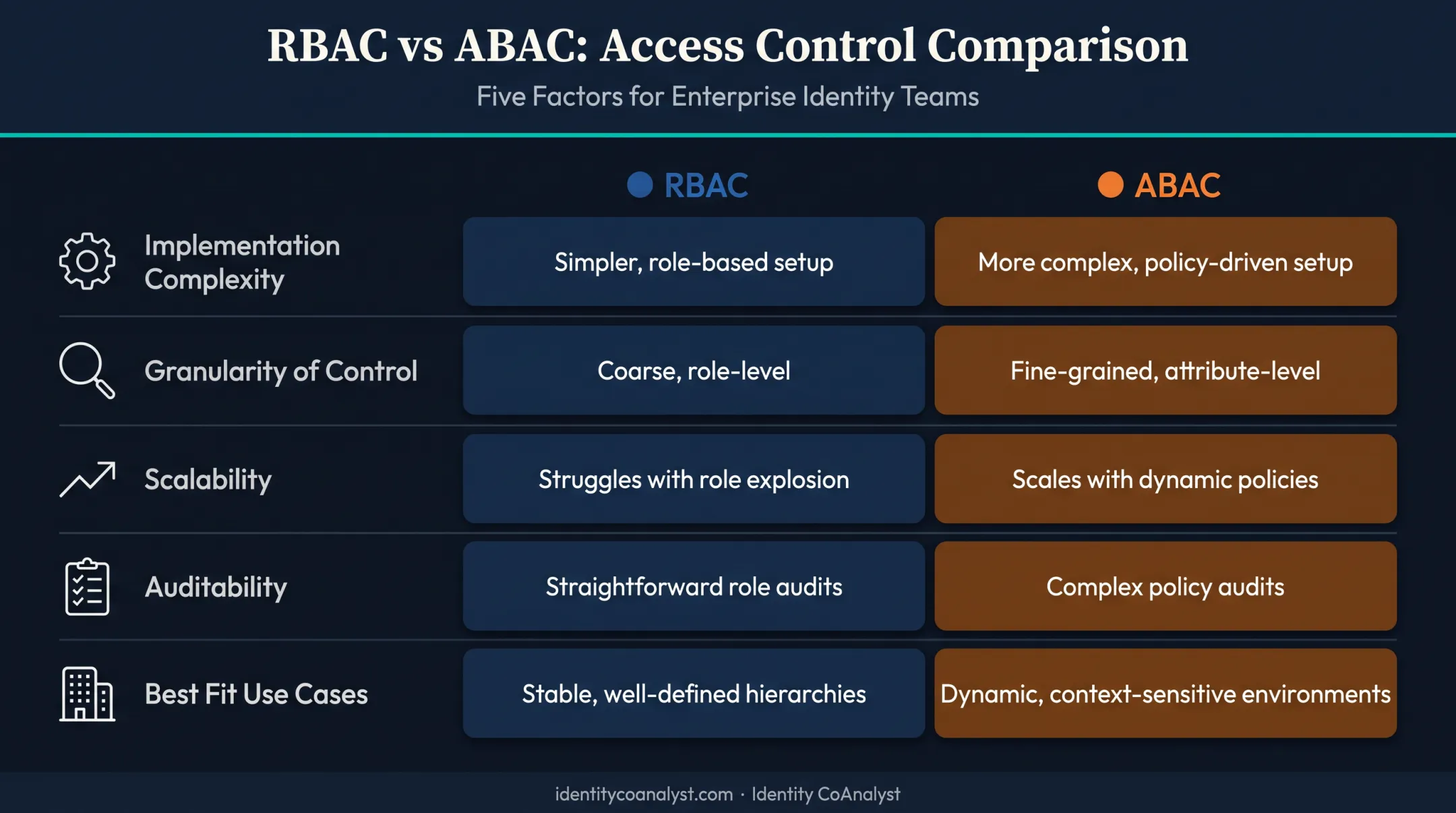 RBAC vs ABAC: Access Control Comparison

Five Factors for Enterprise Identity Teams

| | RBAC | ABAC |
|---|---|---|
| Implementation Complexity | Simpler, role-based setup | More complex, policy-driven setup |
| Granularity of Control | Coarse, role-level | Fine-grained, attribute-level |
| Scalability | Struggles with role explosion | Scales with dynamic policies |
| Auditability | Straightforward role audits | Complex policy audits |
| Best Fit Use Cases | Stable, well-defined hierarchies | Dynamic, context-sensitive environments |

identitycoanalyst.com · Identity CoAnalyst